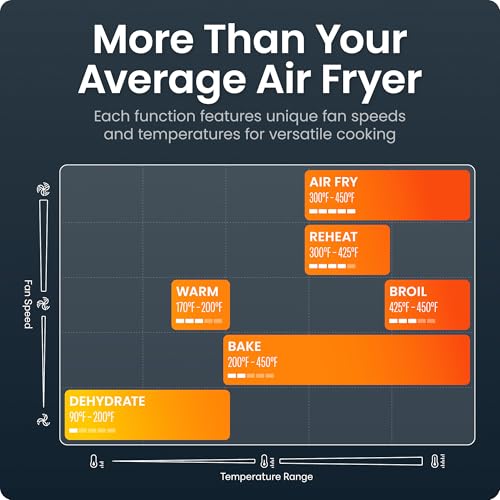 More Than Your Average Air Fryer

Each function features unique fan speeds and temperatures for versatile cooking

Fan Speed

AIR FRY
300°F - 450°F

REHEAT
300°F - 425°F

WARM
170°F - 200°F

BROIL
425°F - 450°F

BAKE
200°F - 450°F

DEHYDRATE
90°F - 200°F

Temperature Range